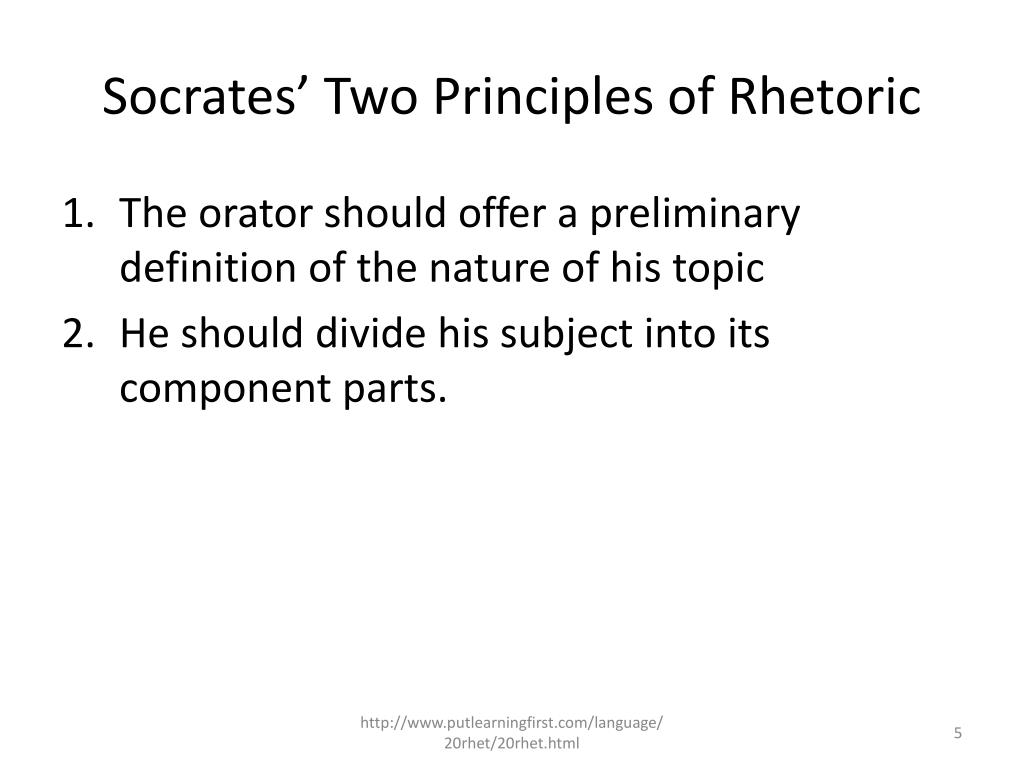 Socrates’ Two Principles of Rhetoric

1. The orator should offer a preliminary definition of the nature of his topic
2. He should divide his subject into its component parts.

http://www.putlearningfirst.com/language/20rhet/20rhet.html

5